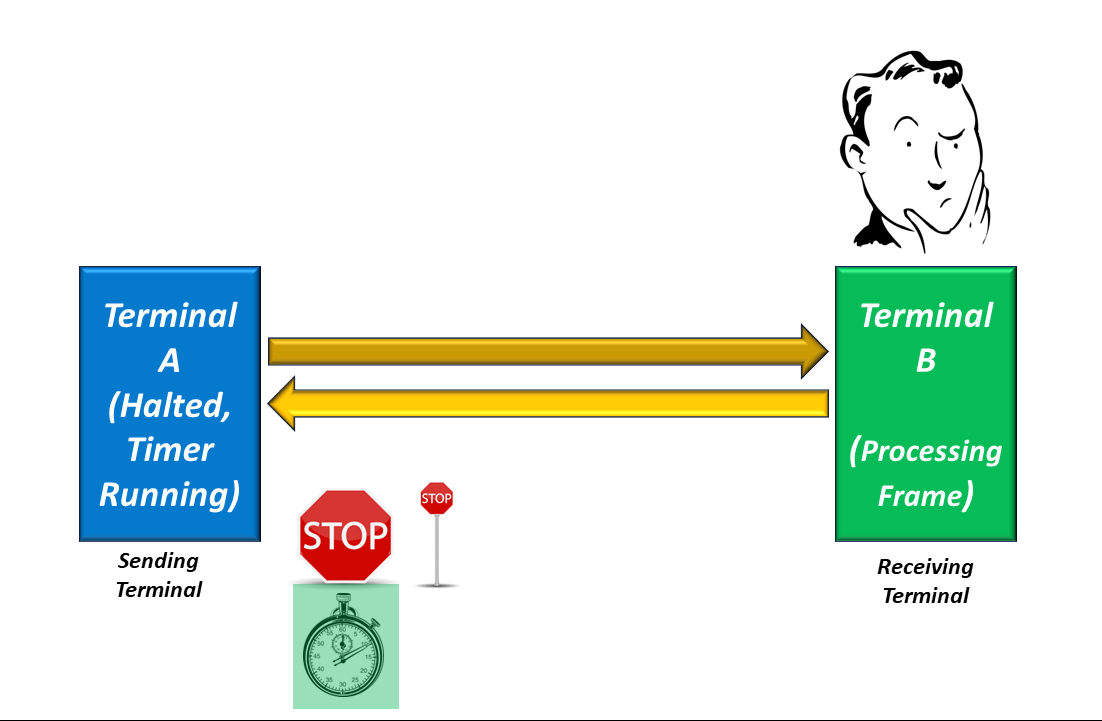 Terminal A (Halted, Timer Running)

Sending Terminal

STOP

STOP

Terminal B

(Processing Frame)

Receiving Terminal